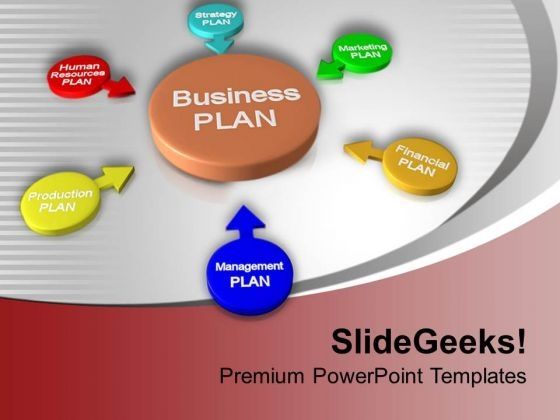 Strategy PLAN

Human Resources PLAN

Marketing PLAN

Business PLAN

Financial PLAN

Production PLAN

Management PLAN

SlideGeeks!

Premium PowerPoint Templates